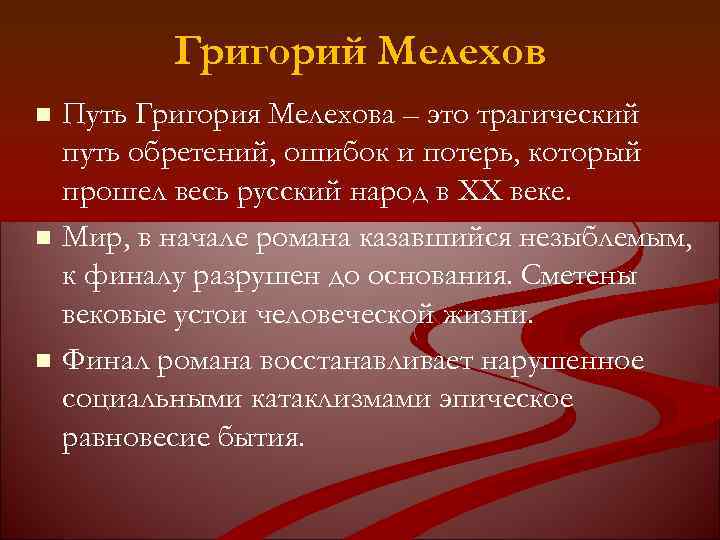 Григорий Мелехов

Путь Григория Мелехова – это трагический путь обретений, ошибок и потерь, который прошел весь русский народ в XX веке.

Мир, в начале романа казавшийся незыблемым, к финалу разрушен до основания. Сметены вековые устои человеческой жизни.

Финал романа восстанавливает нарушенное социальными катаклизмами эпическое равновесие бытия.